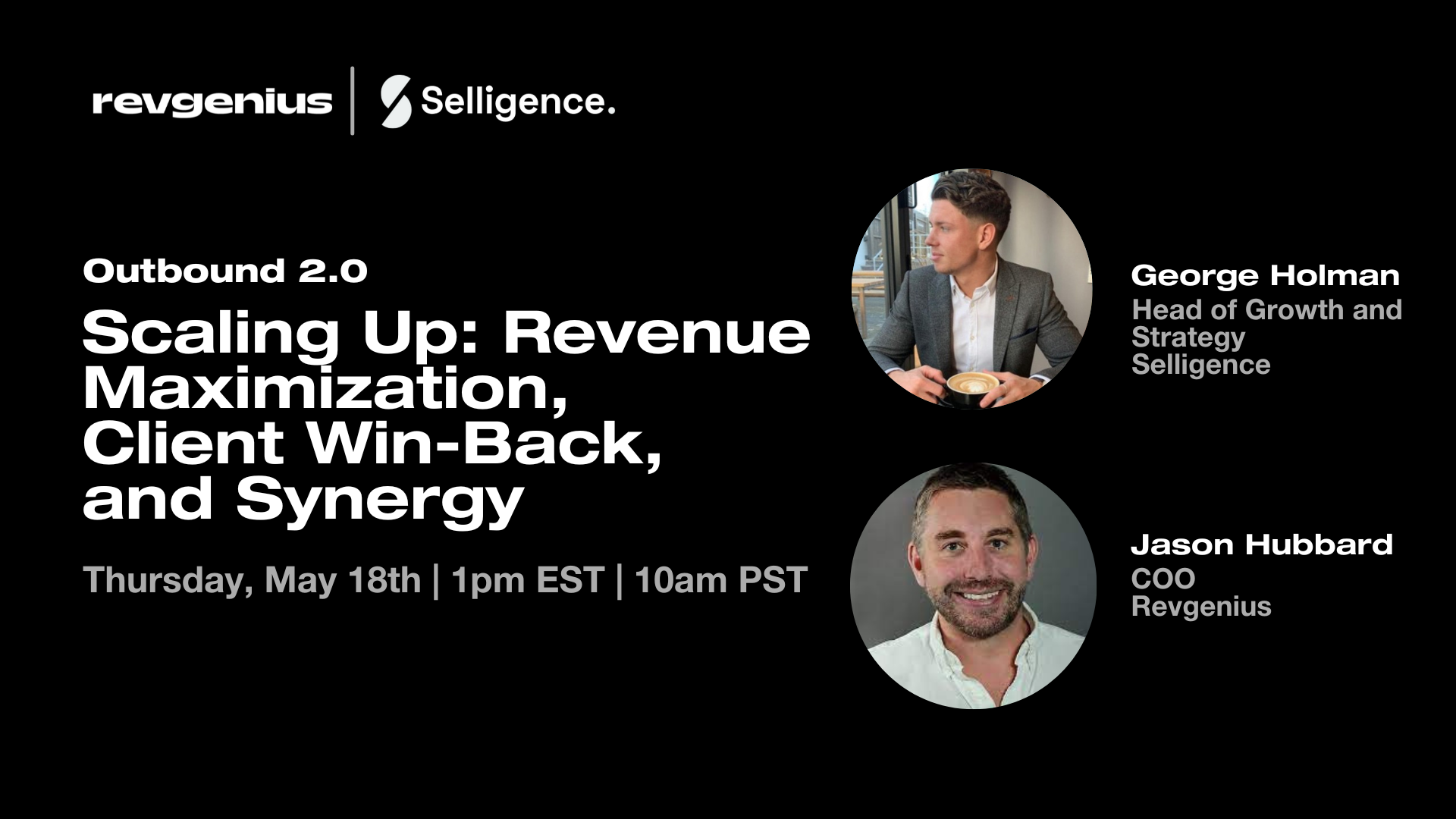 revgenius | Selligence.

Outbound 2.0

Scaling Up: Revenue Maximization, Client Win-Back, and Synergy

Thursday, May 18th | 1pm EST | 10am PST

George Holman
Head of Growth and Strategy
Selligence

Jason Hubbard
COO
Revgenius